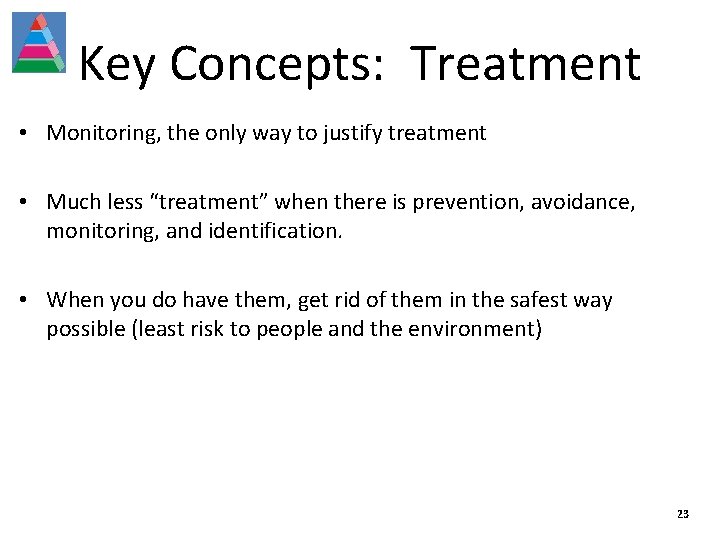 Key Concepts: Treatment

• Monitoring, the only way to justify treatment

• Much less “treatment” when there is prevention, avoidance, monitoring, and identification.

• When you do have them, get rid of them in the safest way possible (least risk to people and the environment)

23